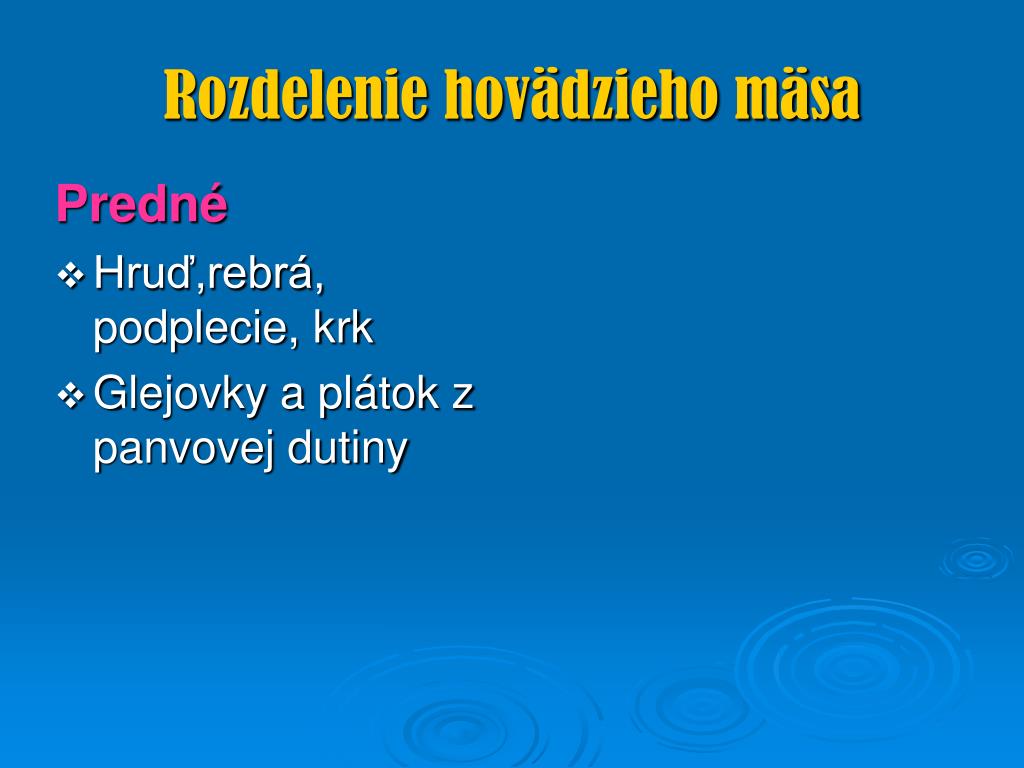 Rozdelenie hovädzieho mäsa

Predné

❖ Hruď,rebrá, podplecie, krk

❖ Glejovky a plátok z panvovej dutiny